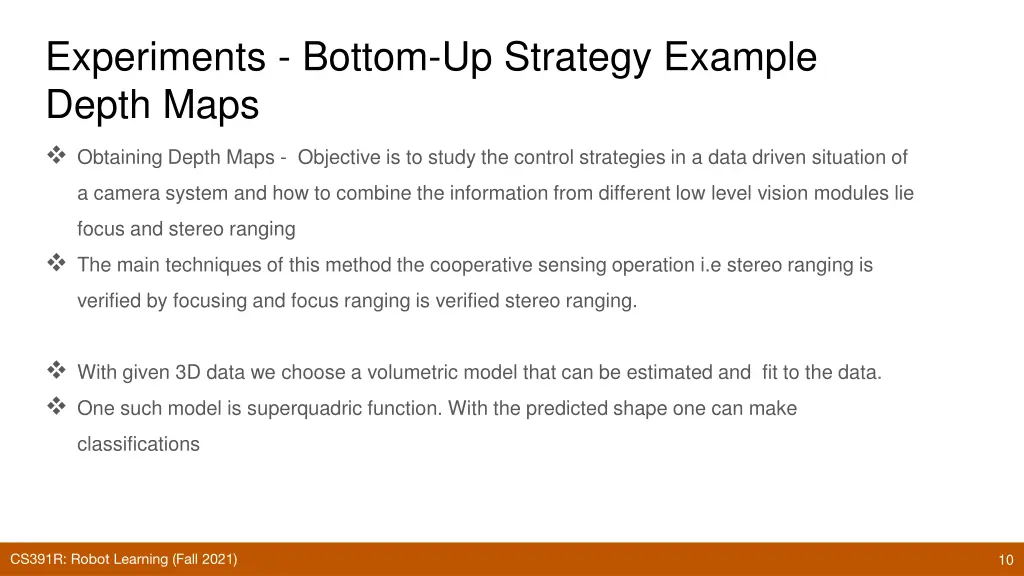 Experiments - Bottom-Up Strategy Example
Depth Maps

❖ Obtaining Depth Maps - Objective is to study the control strategies in a data driven situation of a camera system and how to combine the information from different low level vision modules lie focus and stereo ranging

❖ The main techniques of this method the cooperative sensing operation i.e stereo ranging is verified by focusing and focus ranging is verified stereo ranging.

❖ With given 3D data we choose a volumetric model that can be estimated and fit to the data.

❖ One such model is superquadric function. With the predicted shape one can make classifications

CS391R: Robot Learning (Fall 2021)

10